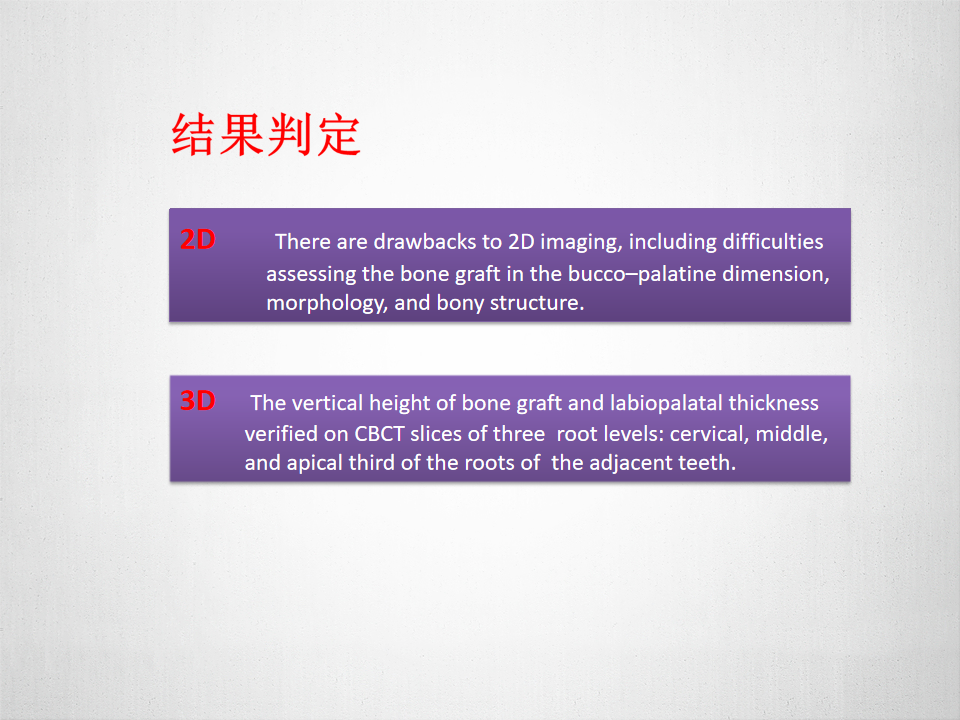 结果判定

2D There are drawbacks to 2D imaging, including difficulties assessing the bone graft in the bucco–palatine dimension, morphology, and bony structure.

3D The vertical height of bone graft and labiopalatal thickness verified on CBCT slices of three root levels: cervical, middle, and apical third of the roots of the adjacent teeth.